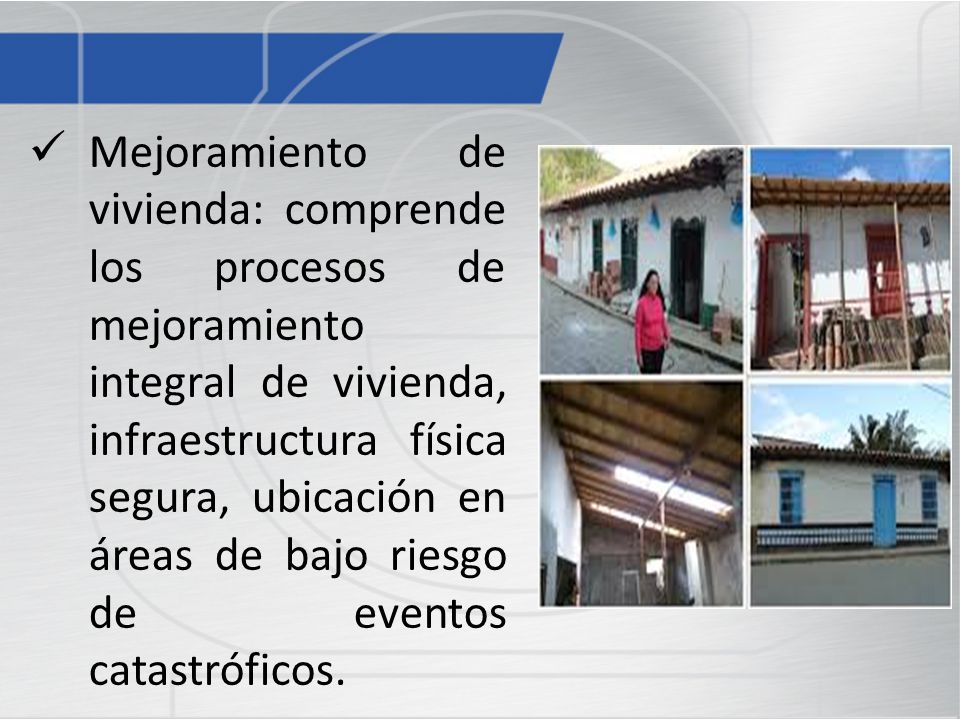 ✓ Mejoramiento de vivienda: comprende los procesos de mejoramiento integral de vivienda, infraestructura física segura, ubicación en áreas de bajo riesgo de eventos catastróficos.